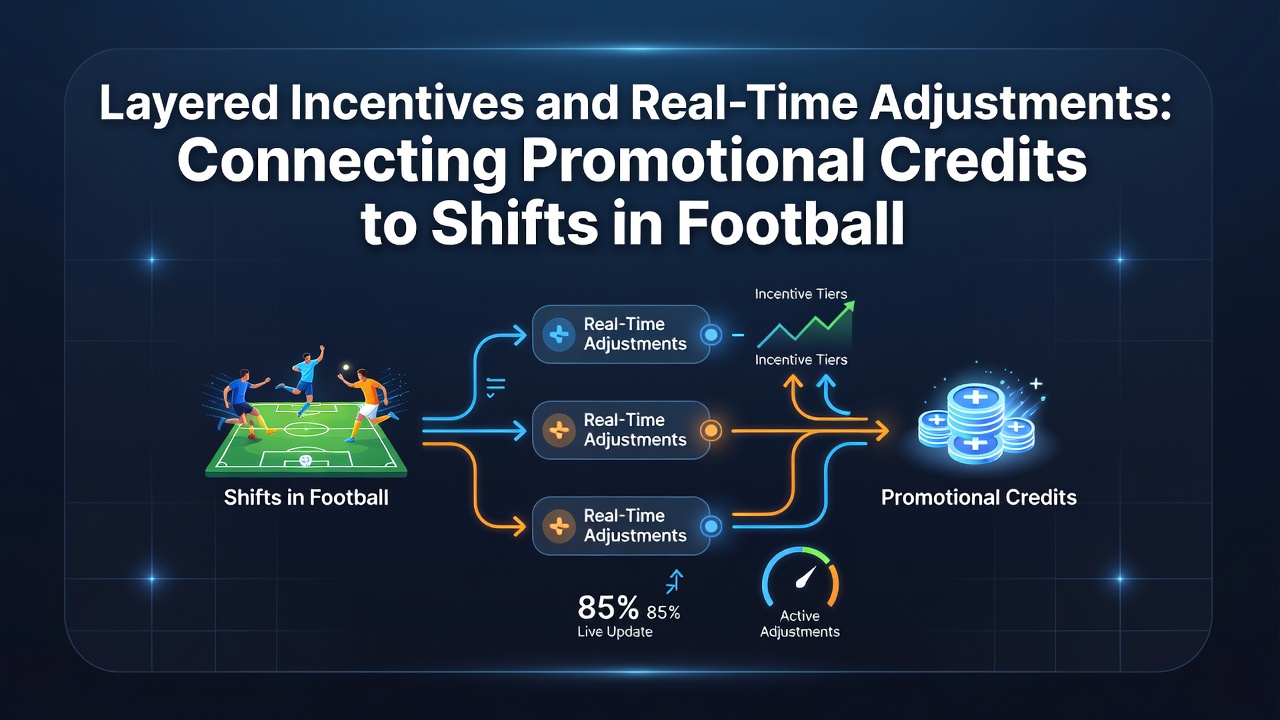 Layered Incentives and Real-Time Adjustments: Connecting Promotional Credits to Shifts in Football

Shifts in Football

Real-Time Adjustments

Real-Time Adjustments

Real-Time Adjustments

Incentive Tiers

Incentive Tiers

Promotional Credits

85% 85%
Live Update

Active Adjustments